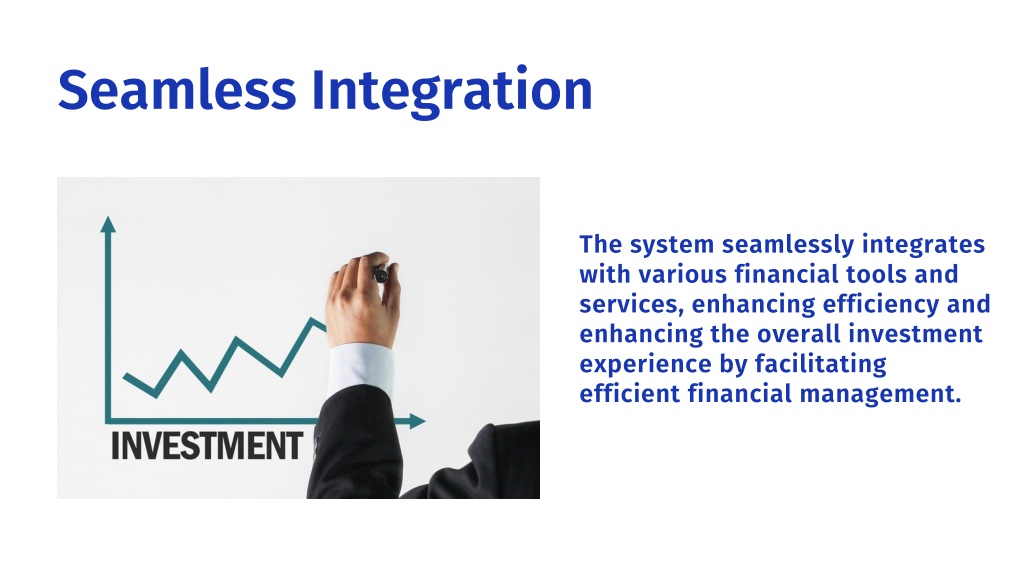 Seamless Integration

INVESTMENT

The system seamlessly integrates with various financial tools and services, enhancing efficiency and enhancing the overall investment experience by facilitating efficient financial management.